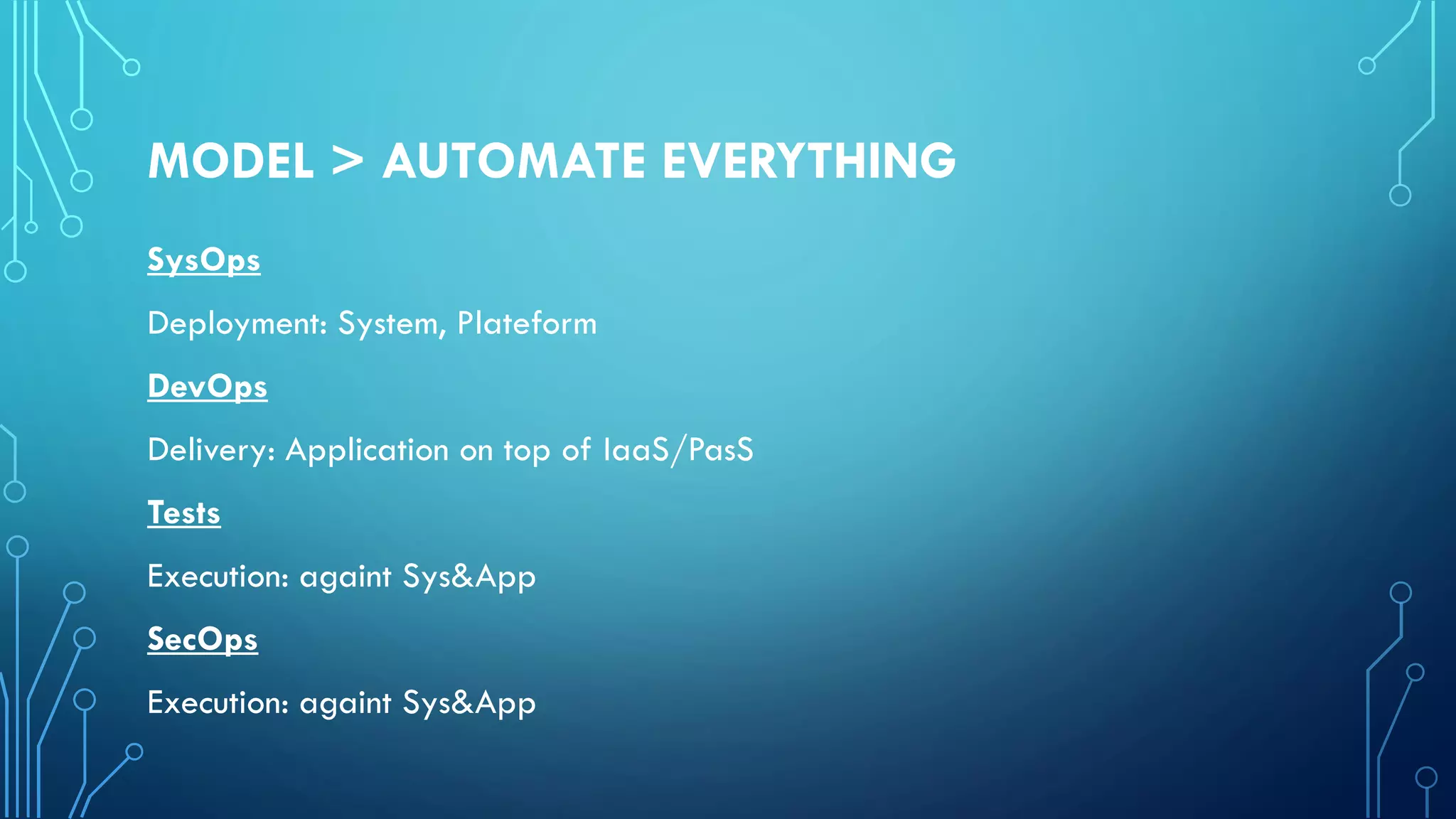 MODEL > AUTOMATE EVERYTHING

SysOps

Deployment: System, Plateform

DevOps

Delivery: Application on top of IaaS/PasS

Tests

Execution: againt Sys&App

SecOps

Execution: againt Sys&App